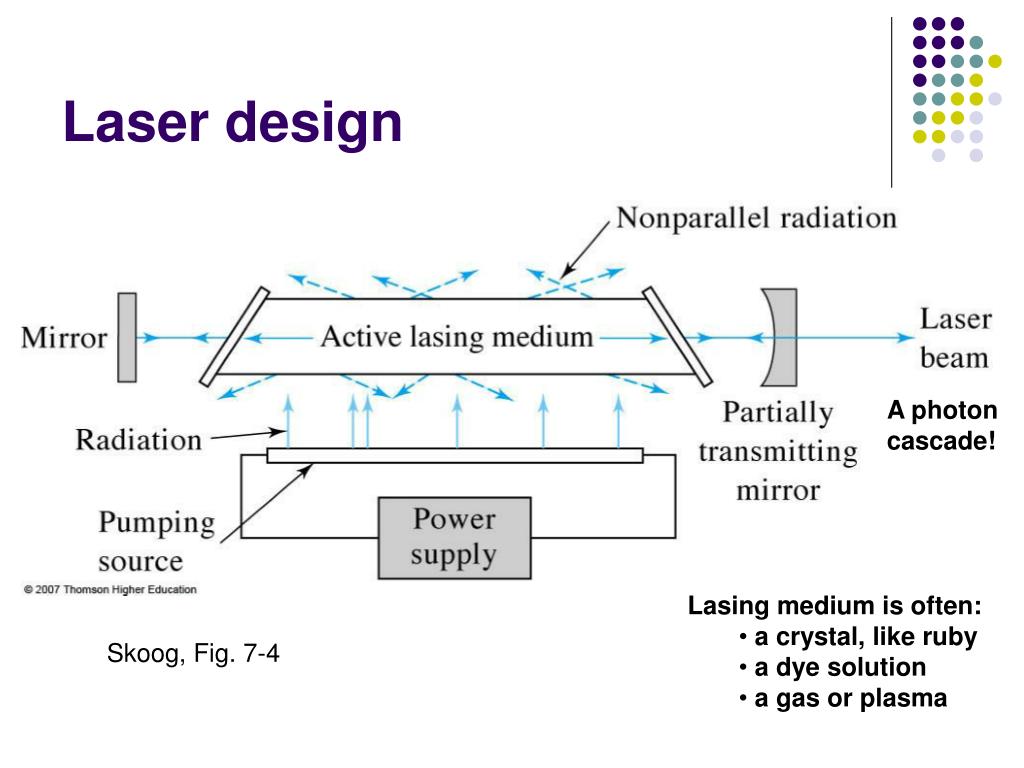 Laser design

Nonparallel radiation

Mirror

Active lasing medium

Laser beam

Radiation

Partially transmitting mirror

A photon cascade!

Pumping source

Power supply

© 2007 Thomson Higher Education

Skoog, Fig. 7-4

Lasing medium is often:
• a crystal, like ruby
• a dye solution
• a gas or plasma